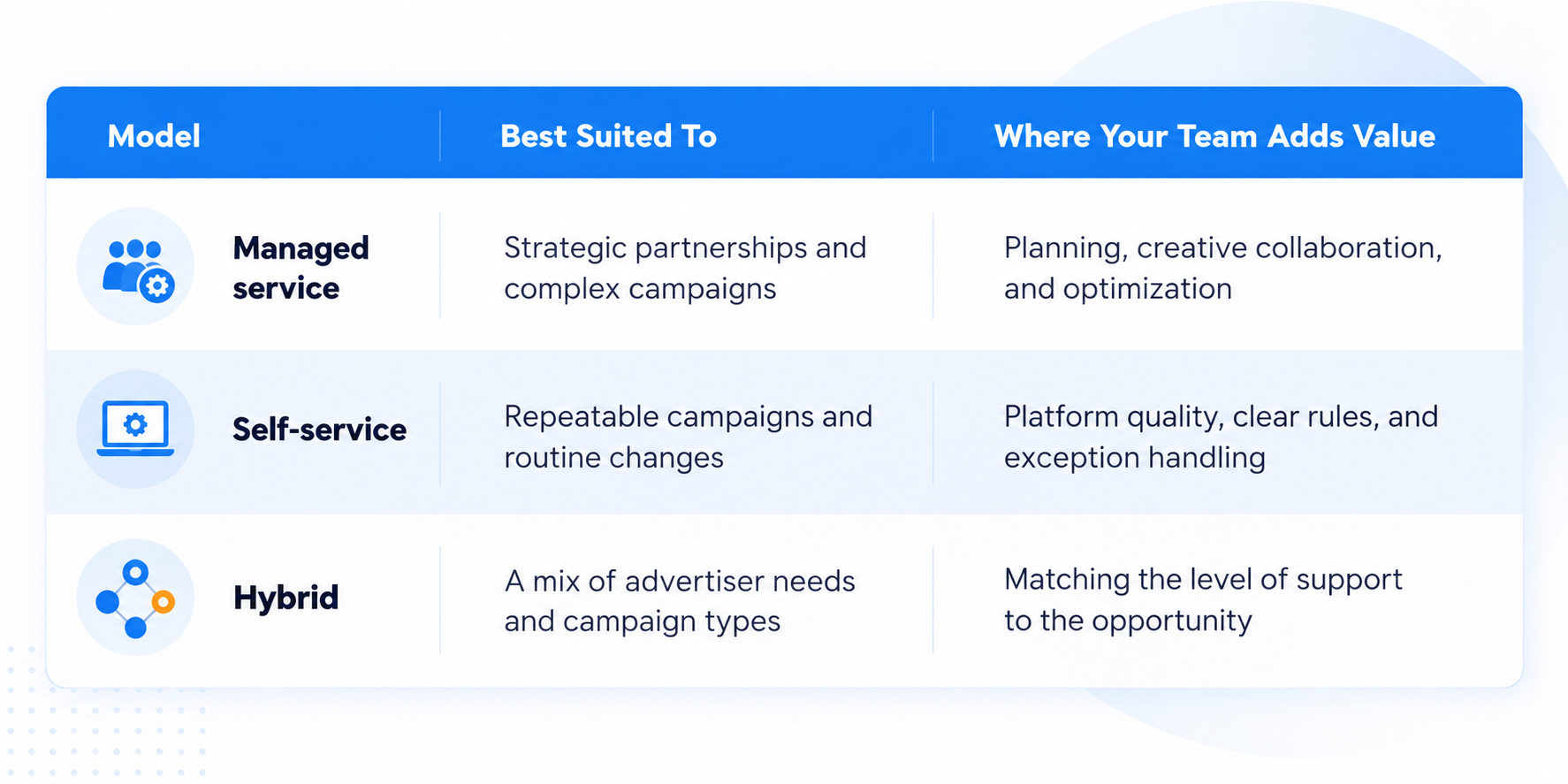 | Model | Best Suited To | Where Your Team Adds Value |
|---|---|---|
| Managed service | Strategic partnerships and complex campaigns | Planning, creative collaboration, and optimization |
| Self-service | Repeatable campaigns and routine changes | Platform quality, clear rules, and exception handling |
| Hybrid | A mix of advertiser needs and campaign types | Matching the level of support to the opportunity |